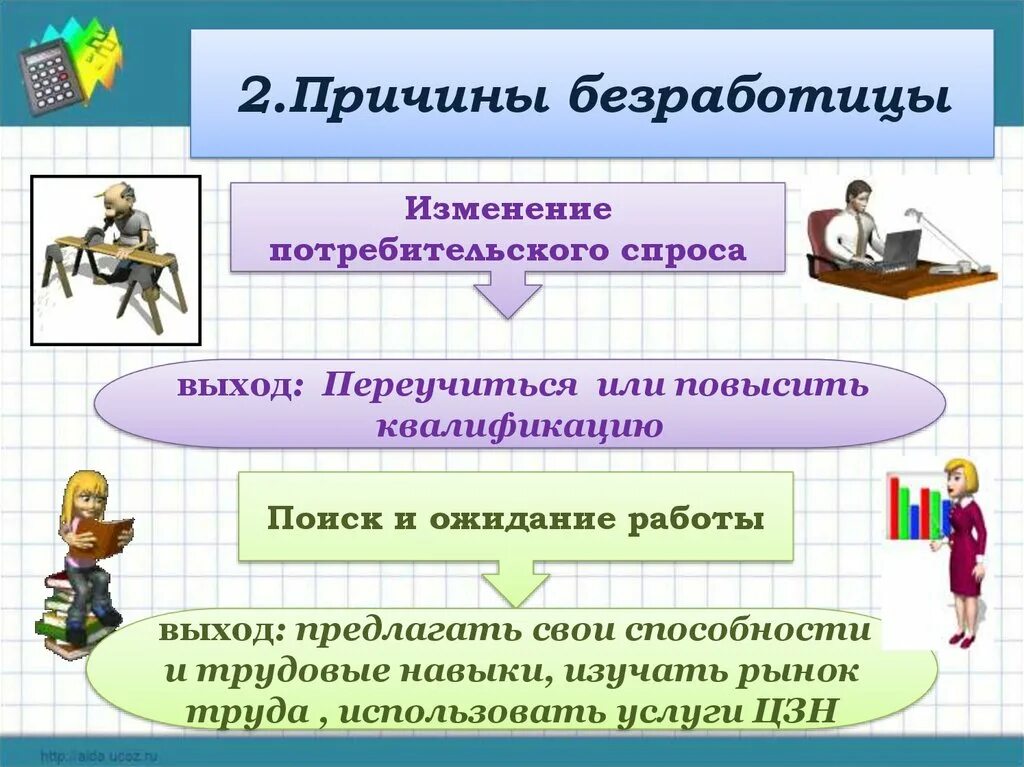 2.Причины безработицы

Изменение потребительского спроса

выход: Переучиться или повысить квалификацию

Поиск и ожидание работы

выход: предлагать свои способности и трудовые навыки, изучать рынок труда , использовать услуги ЦЗН

http://aida.ucoz.ru